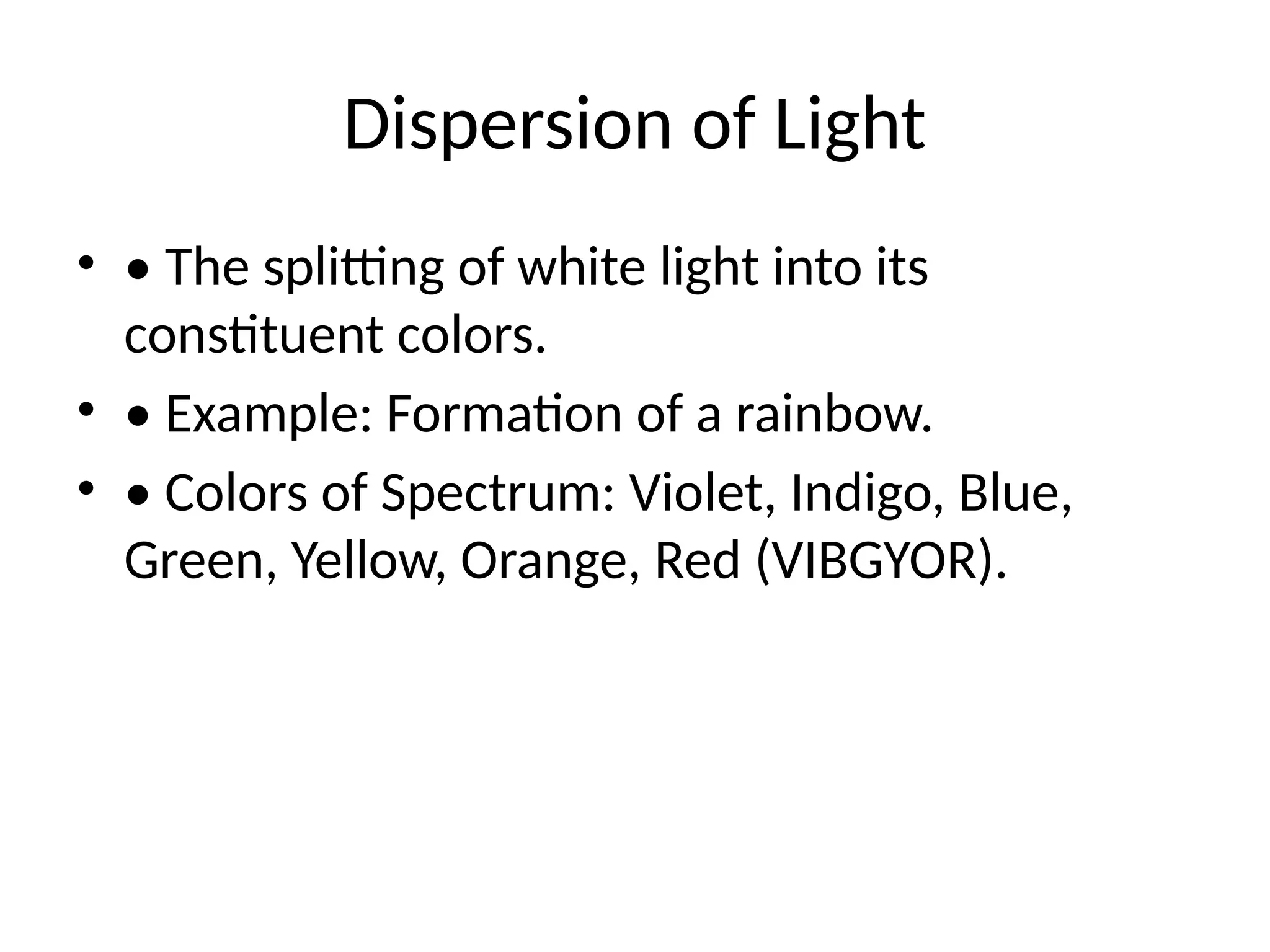 Dispersion of Light

• • The splitting of white light into its constituent colors.
• • Example: Formation of a rainbow.
• • Colors of Spectrum: Violet, Indigo, Blue, Green, Yellow, Orange, Red (VIBGYOR).